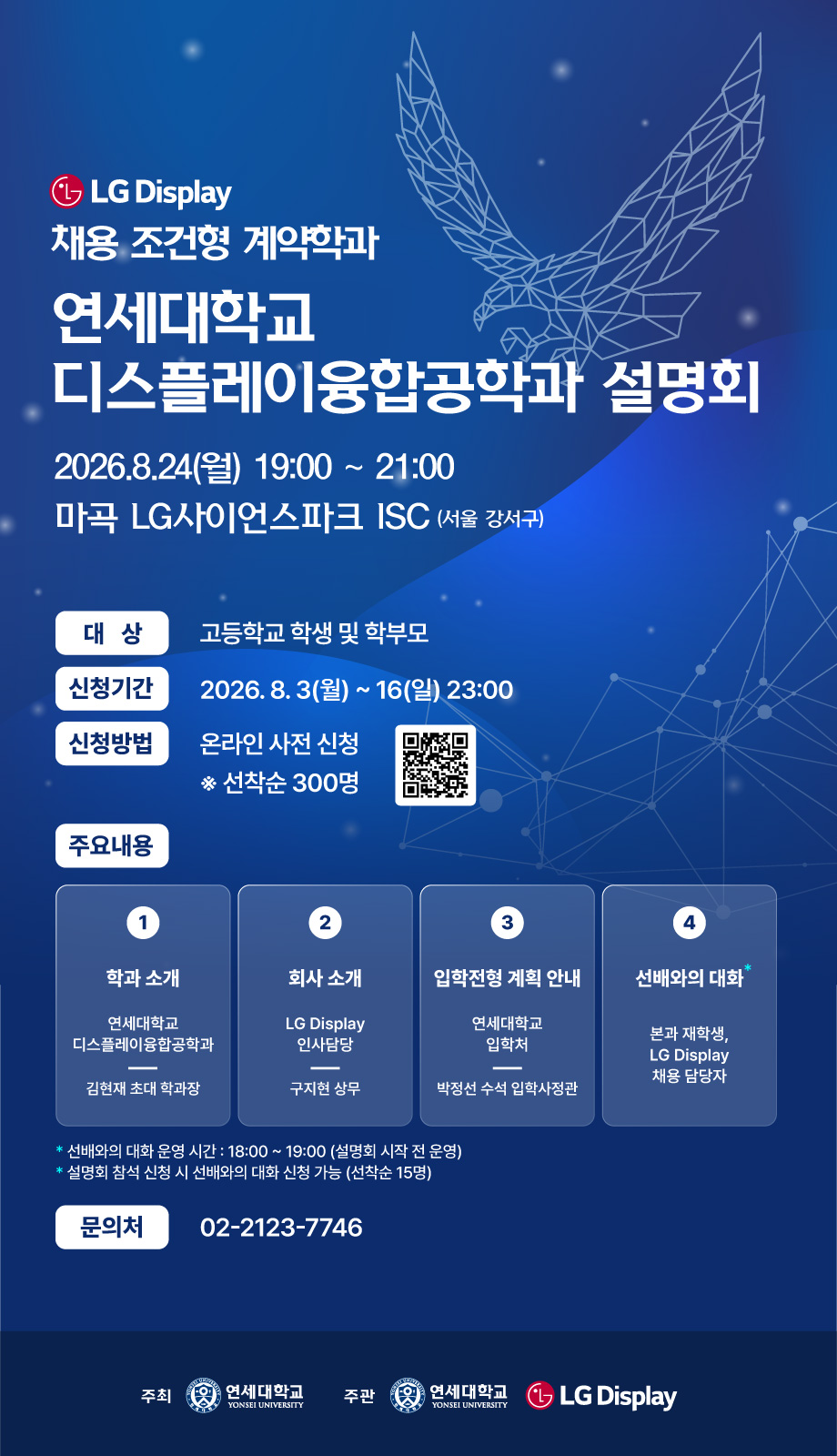 LG Display
채용 조건형 계약학과

연세대학교
디스플레이융합공학과 설명회

2026.8.24(월) 19:00 ~ 21:00
마곡 LG사이언스파크 ISC (서울 강서구)

대 상
고등학교 학생 및 학부모

신청기간
2026. 8. 3(월) ~ 16(일) 23:00

신청방법
온라인 사전 신청
※ 선착순 300명

주요내용

1
학과 소개
연세대학교
디스플레이융합공학과
김현재 초대 학과장

2
회사 소개
LG Display
인사담당
구지현 상무

3
입학전형 계획 안내
연세대학교
입학처
박정선 수석 입학사정관

4
선배와의 대화*
본과 재학생,
LG Display
채용 담당자

* 선배와의 대화 운영 시간 : 18:00 ~ 19:00 (설명회 시작 전 운영)
* 설명회 참석 신청 시 선배와의 대화 신청 가능 (선착순 15명)

문의처
02-2123-7746

주최 연세대학교 YONSEI UNIVERSITY 주관 연세대학교 YONSEI UNIVERSITY LG Display